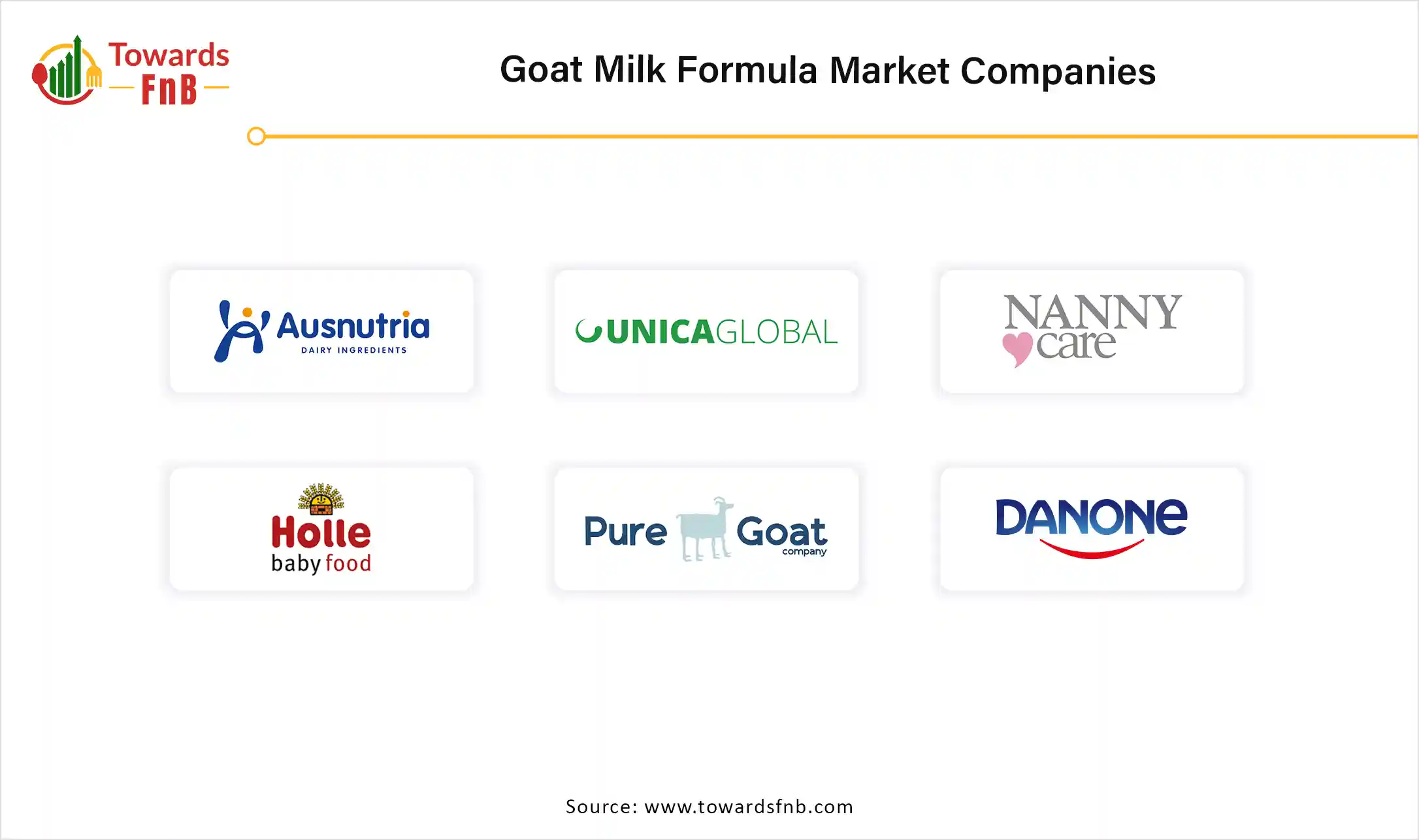 Towards FnB

Goat Milk Formula Market Companies

Ausnutria DAIRY INGREDIENTS

UNICAGLOBAL

NANNY care

Holle baby food

Pure Goat company

DANONE

Source: www.towardsfnb.com